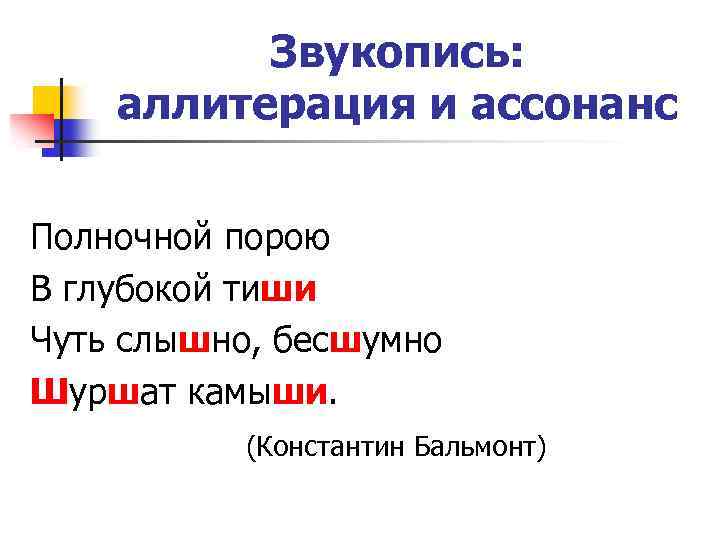 Звукопись: аллитерация и ассонанс

Полночной порою
В глубокой тиши
Чуть слышно, бесшумно
Шуршат камыши.

(Константин Бальмонт)